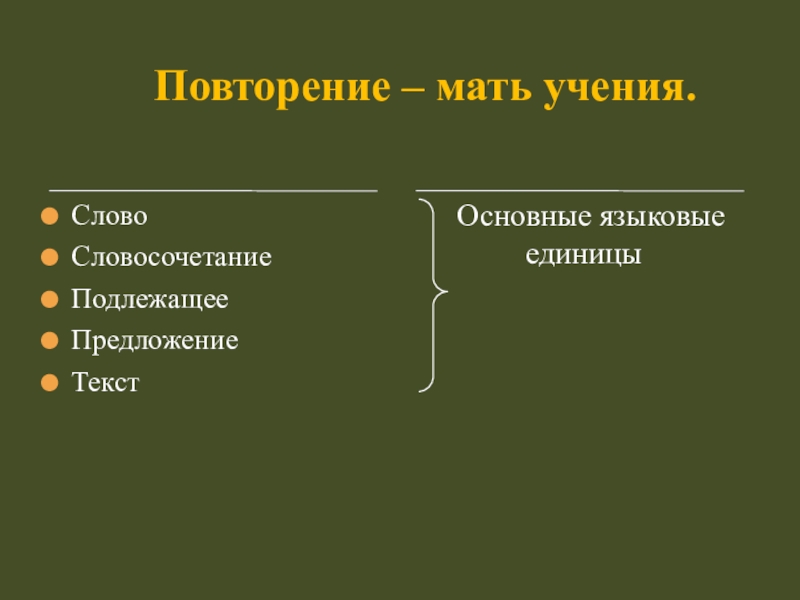 Повторение – мать учения.

Слово
Словосочетание
Подлежащее
Предложение
Текст

Основные языковые единицы